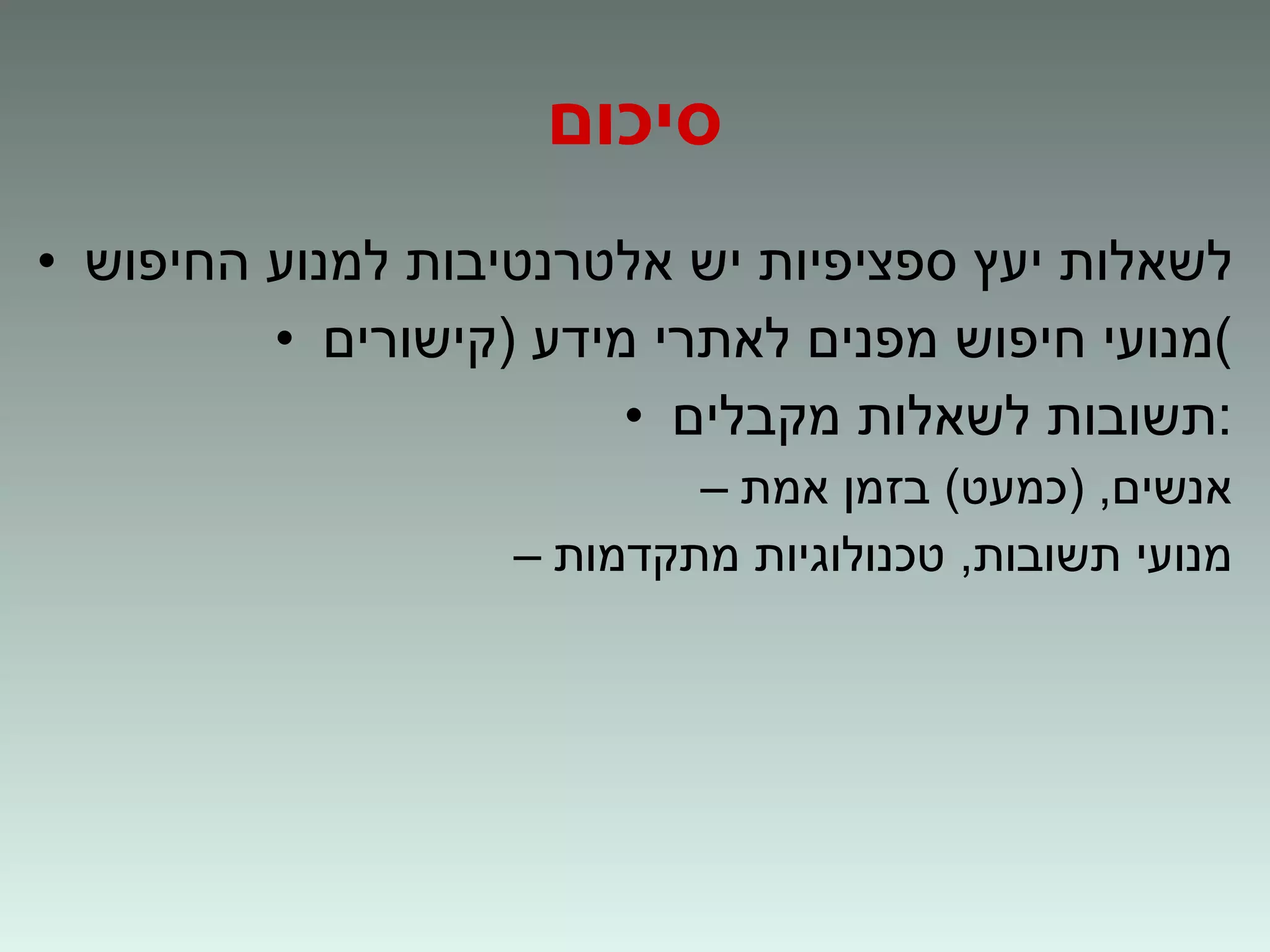 סיכום

• לשאלות יעץ ספציפיות יש אלטרנטיבות למנוע החיפוש

• מנועי חיפוש מפנים לאתרי מידע (קישורים)

• תשובות לשאלות מקבלים:

– אנשים, (כמעט) בזמן אמת

– מנועי תשובות, טכנולוגיות מתקדמות